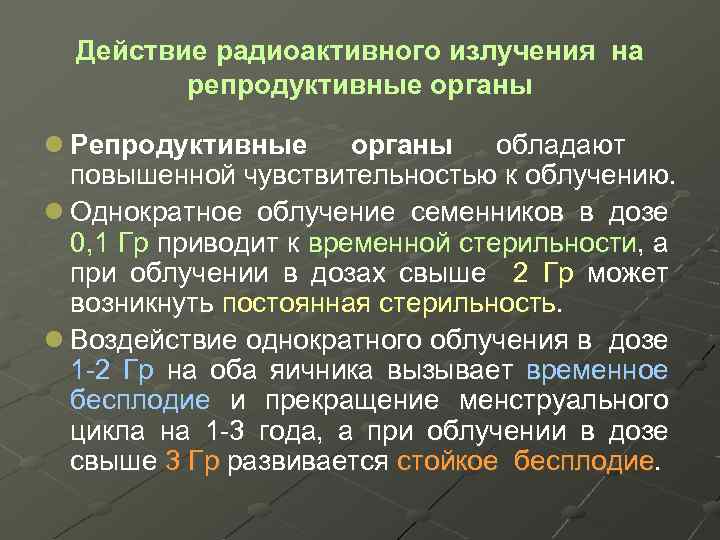 Действие радиоактивного излучения на репродуктивные органы

Репродуктивные органы обладают повышенной чувствительностью к облучению.

Однократное облучение семенников в дозе 0,1 Гр приводит к временной стерильности, а при облучении в дозах свыше 2 Гр может возникнуть постоянная стерильность.

Воздействие однократного облучения в дозе 1-2 Гр на оба яичника вызывает временное бесплодие и прекращение менструального цикла на 1-3 года, а при облучении в дозе свыше 3 Гр развивается стойкое бесплодие.